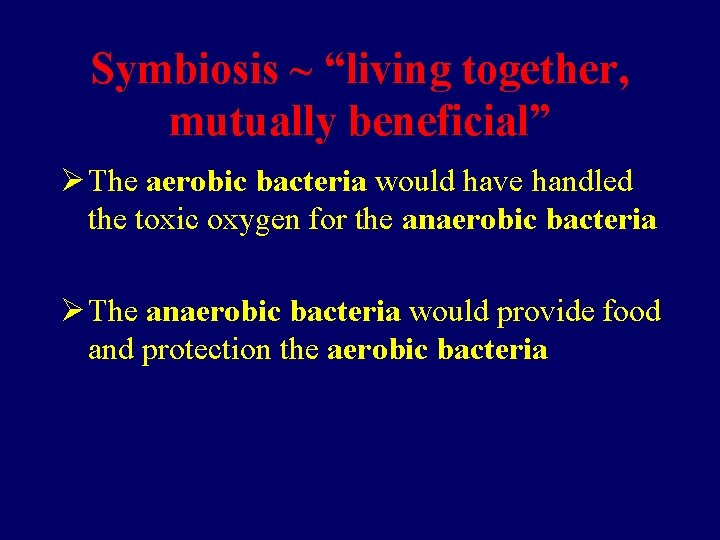 Symbiosis ~ “living together, mutually beneficial”

➢ The aerobic bacteria would have handled the toxic oxygen for the anaerobic bacteria

➢ The anaerobic bacteria would provide food and protection the aerobic bacteria